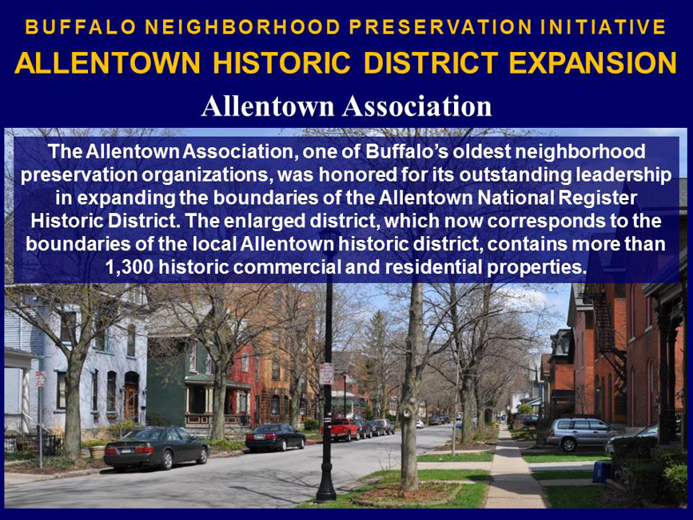 BUFFALO NEIGHBORHOOD PRESERVATION INITIATIVE
ALLENTOWN HISTORIC DISTRICT EXPANSION
Allentown Association

The Allentown Association, one of Buffalo's oldest neighborhood preservation organizations, was honored for its outstanding leadership in expanding the boundaries of the Allentown National Register Historic District. The enlarged district, which now corresponds to the boundaries of the local Allentown historic district, contains more than 1,300 historic commercial and residential properties.